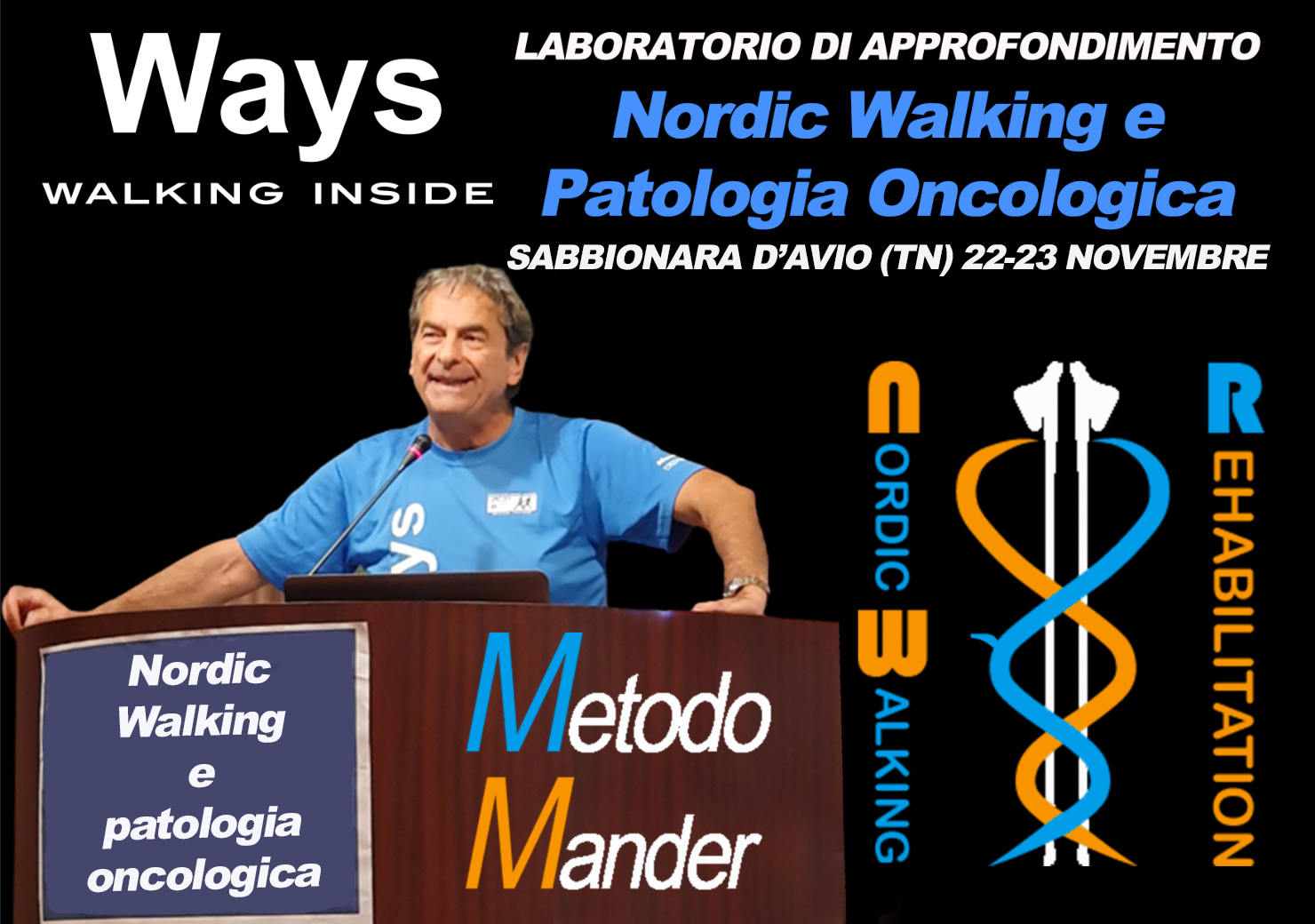 Ways
WALKING INSIDE

LABORATORIO DI APPROFONDIMENTO
Nordic Walking e Patologia Oncologica
SABBIONARA D'AVIO (TN) 22-23 NOVEMBRE

Nordic Walking e patologia oncologica

Metodo Mander

NORDIC WALKING

REHABILITATION